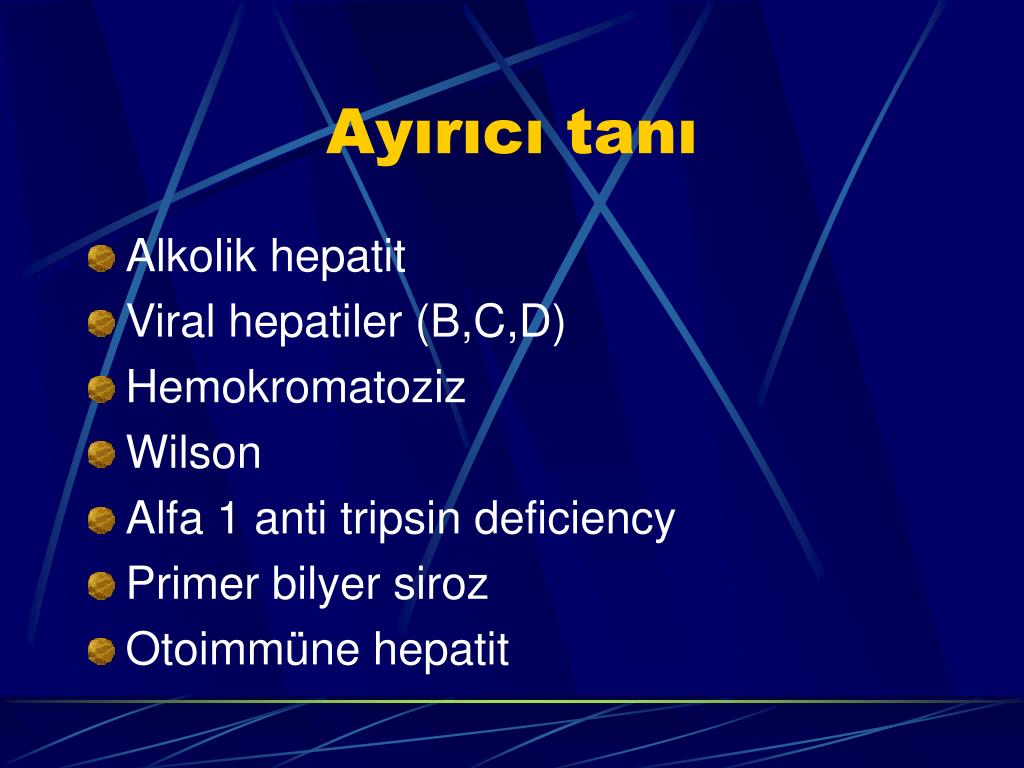 Ayırıcı tanı

Alkolik hepatit
Viral hepatiler (B,C,D)
Hemokromatoziz
Wilson
Alfa 1 anti tripsin deficiency
Primer bilyer siroz
Otoimmüne hepatit